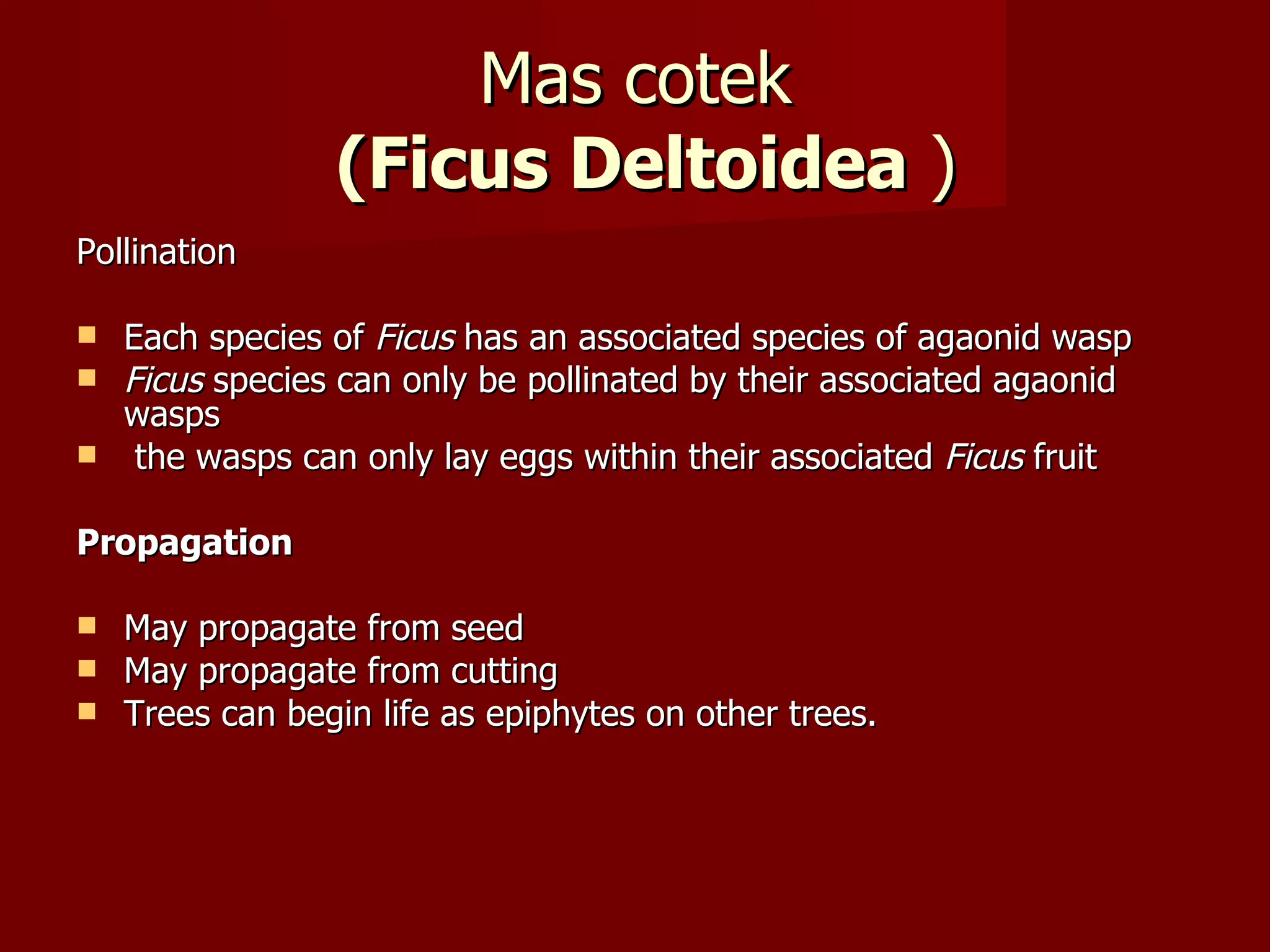 Mas cotek
(Ficus Deltoidea )

Pollination

- Each species of Ficus has an associated species of agaonid wasp
- Ficus species can only be pollinated by their associated agaonid wasps
- the wasps can only lay eggs within their associated Ficus fruit

Propagation

- May propagate from seed
- May propagate from cutting
- Trees can begin life as epiphytes on other trees.